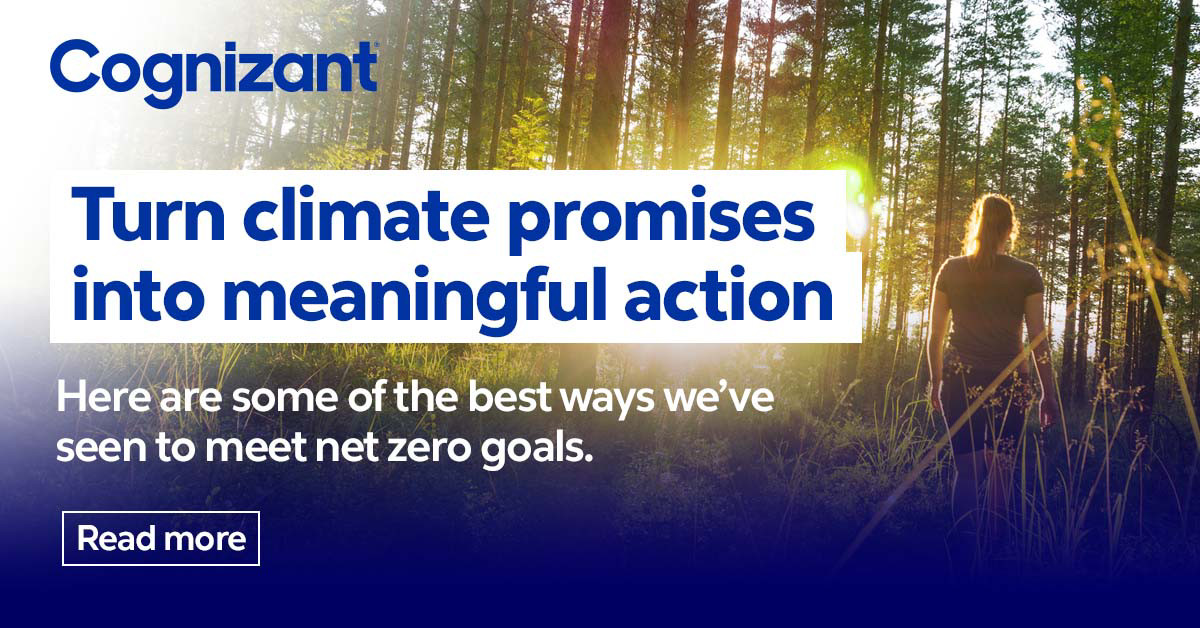 Cognizant

Turn climate promises into meaningful action

Here are some of the best ways we've seen to meet net zero goals.

Read more